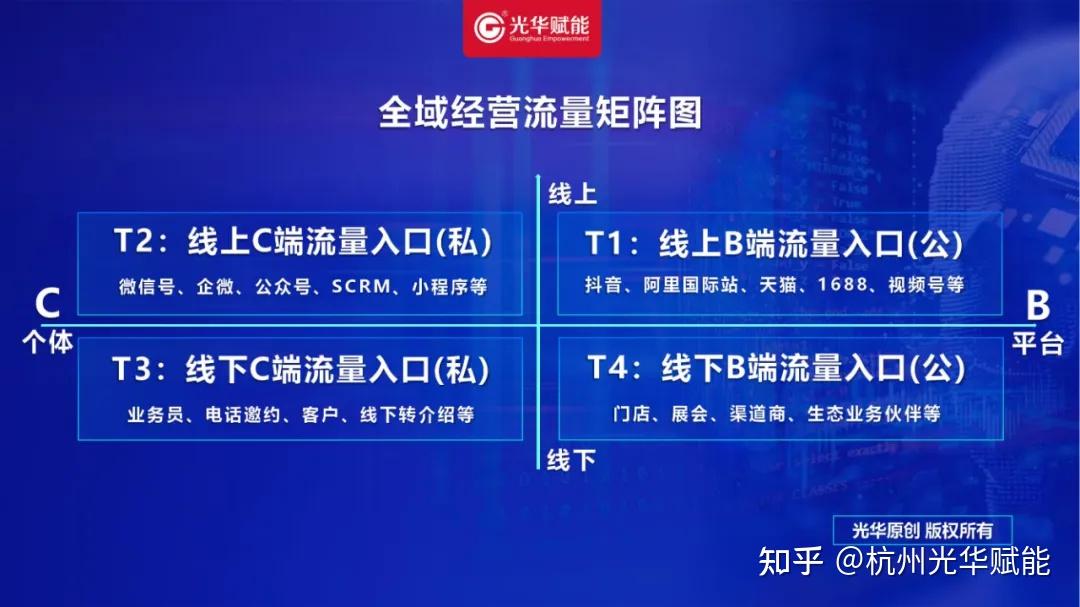 光华赋能
Guanghua Empowerment

全域经营流量矩阵图

线上

T2：线上C端流量入口(私)
微信号、企微、公众号、SCRM、小程序等

T1：线上B端流量入口(公)
抖音、阿里国际站、天猫、1688、视频号等

C
个体

B
平台

T3：线下C端流量入口(私)
业务员、电话邀约、客户、线下转介绍等

T4：线下B端流量入口(公)
门店、展会、渠道商、生态业务伙伴等

线下

光华原创 版权所有

知乎 @杭州光华赋能